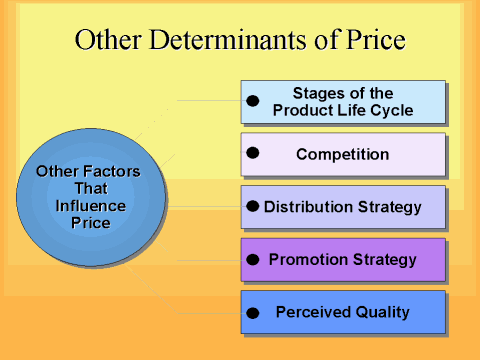 Other Determinants of Price

Other Factors That Influence Price

Stages of the Product Life Cycle

Competition

Distribution Strategy

Promotion Strategy

Perceived Quality